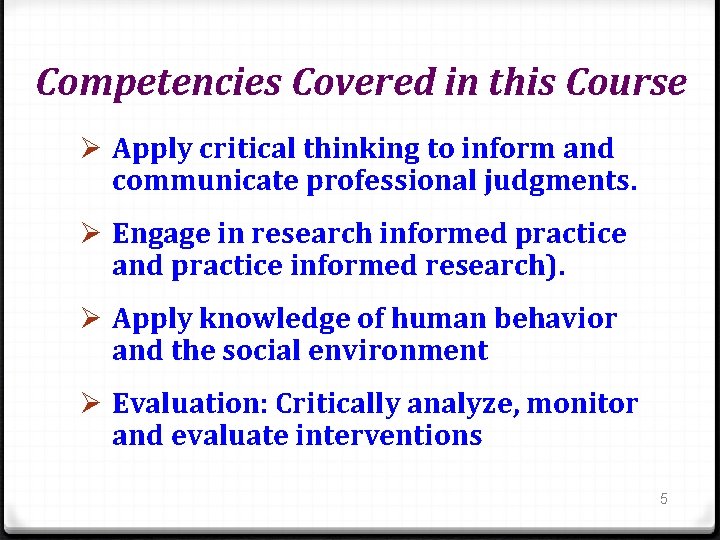 Competencies Covered in this Course

➢ Apply critical thinking to inform and communicate professional judgments.

➢ Engage in research informed practice and practice informed research).

➢ Apply knowledge of human behavior and the social environment

➢ Evaluation: Critically analyze, monitor and evaluate interventions

5